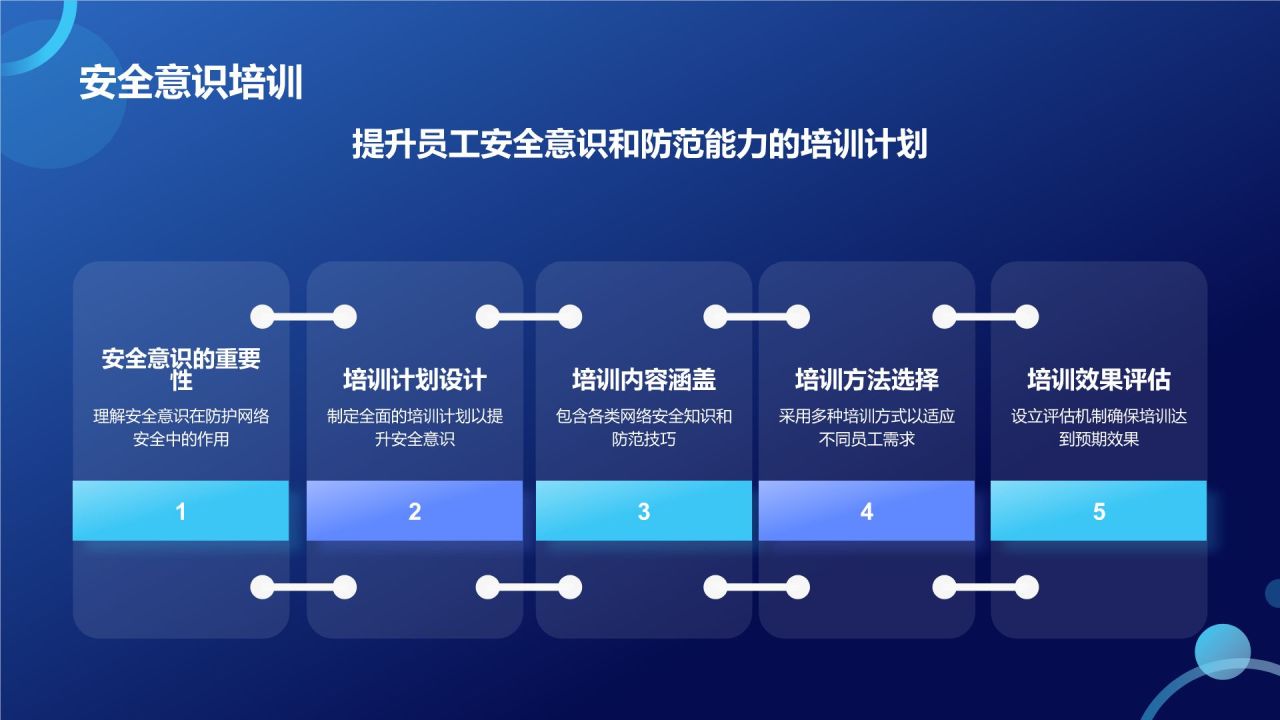 安全意识培训

提升员工安全意识和防范能力的培训计划

安全意识的重要性
理解安全意识在防护网络安全中的作用
1

培训计划设计
制定全面的培训计划以提升安全意识
2

培训内容涵盖
包含各类网络安全知识和防范技巧
3

培训方法选择
采用多种培训方式以适应不同员工需求
4

培训效果评估
设立评估机制确保培训达到预期效果
5